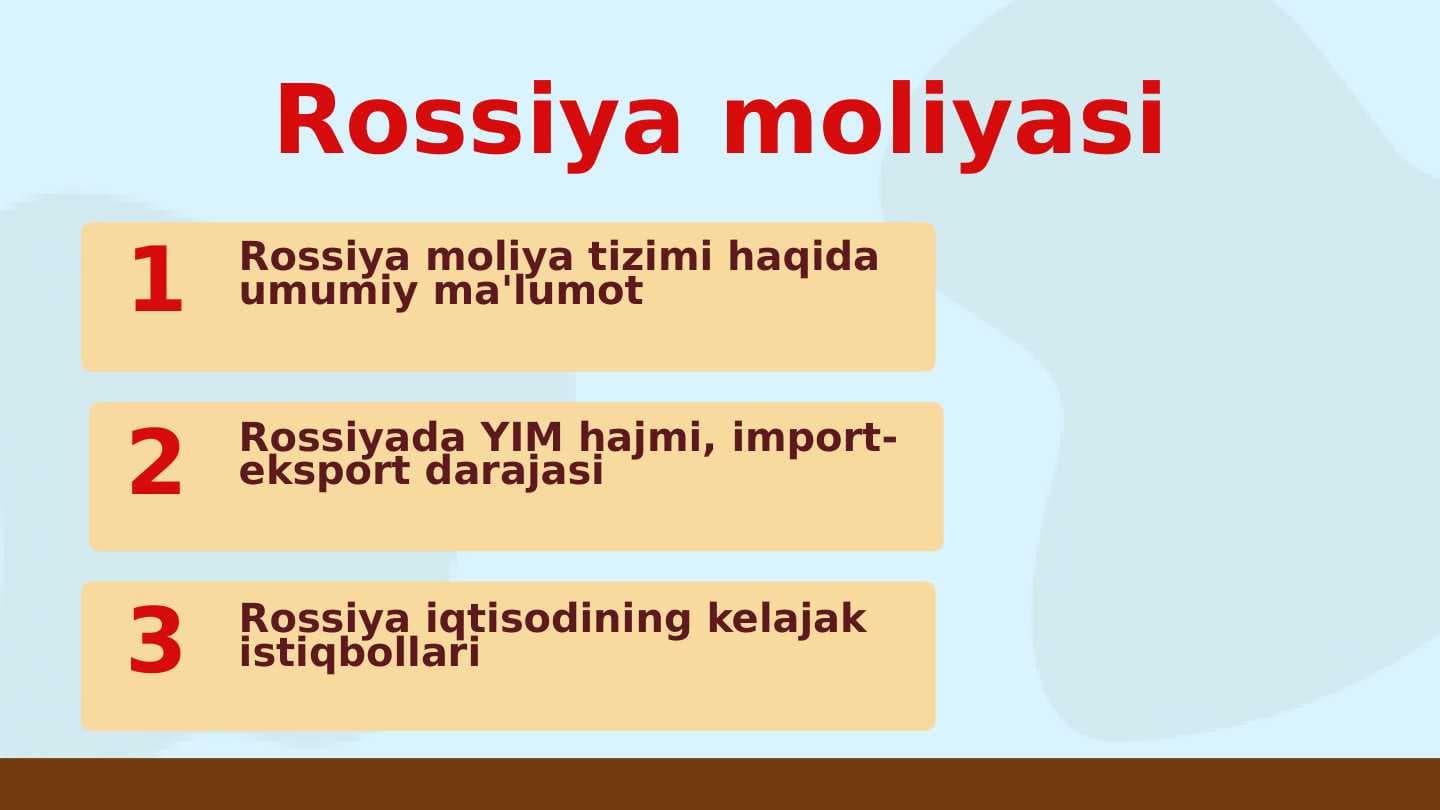 Rossiya moliyasi

1

Rossiya moliya tizimi haqida umumiy ma'lumot

2

Rossiyada YIM hajmi, import-eksport darajasi

3

Rossiya iqtisodining kelajak istiqbollari